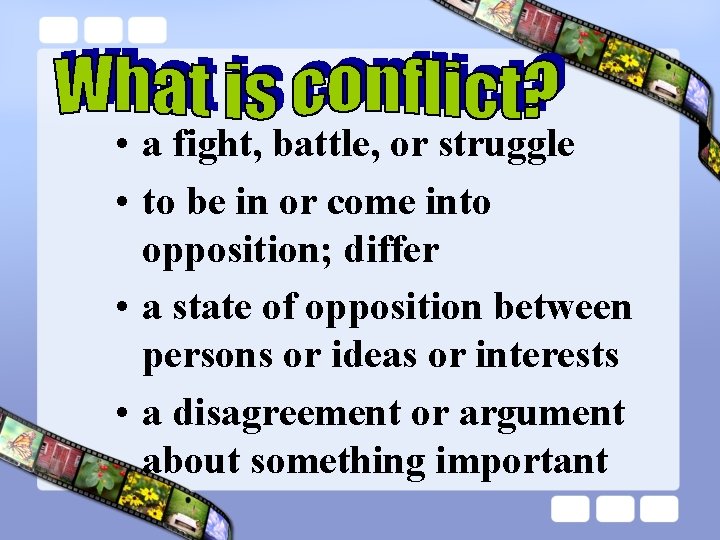 What is conflict?

• a fight, battle, or struggle

• to be in or come into opposition; differ

• a state of opposition between persons or ideas or interests

• a disagreement or argument about something important